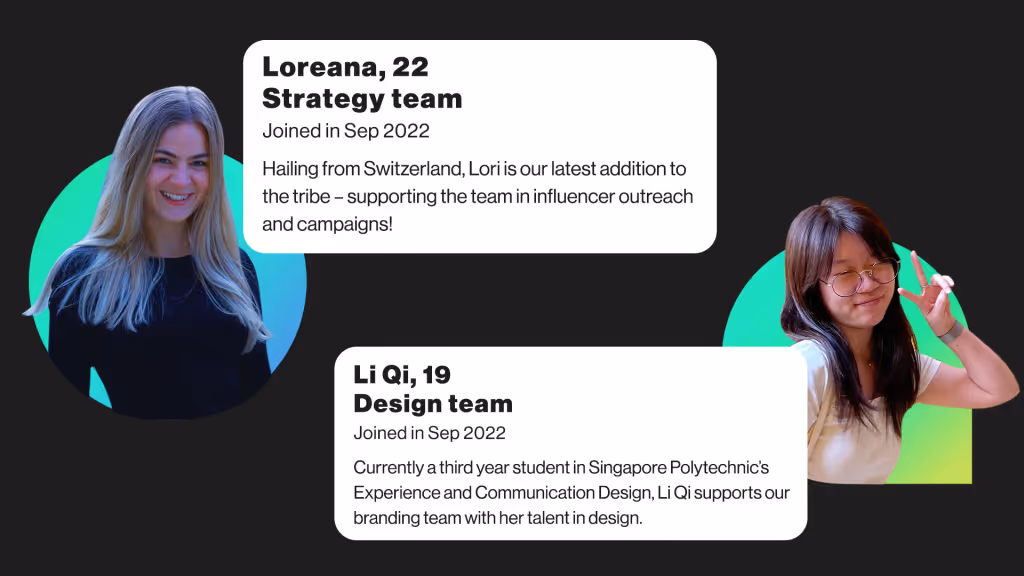 Loreana, 22
Strategy team

Joined in Sep 2022

Hailing from Switzerland, Lori is our latest addition to the tribe – supporting the team in influencer outreach and campaigns!

Li Qi, 19
Design team

Joined in Sep 2022

Currently a third year student in Singapore Polytechnic's Experience and Communication Design, Li Qi supports our branding team with her talent in design.